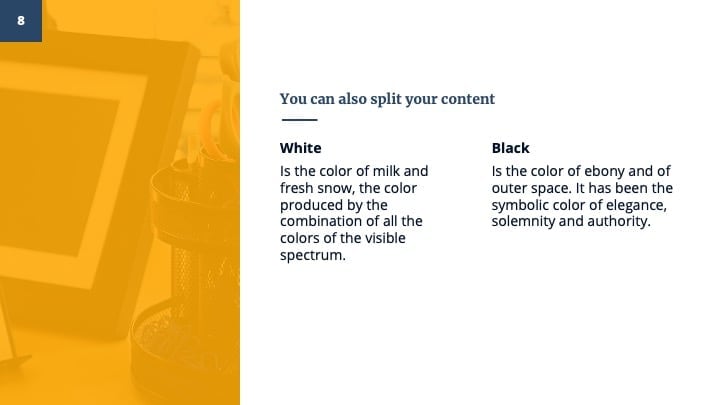 8

You can also split your content

White

Is the color of milk and fresh snow, the color produced by the combination of all the colors of the visible spectrum.

Black

Is the color of ebony and of outer space. It has been the symbolic color of elegance, solemnity and authority.